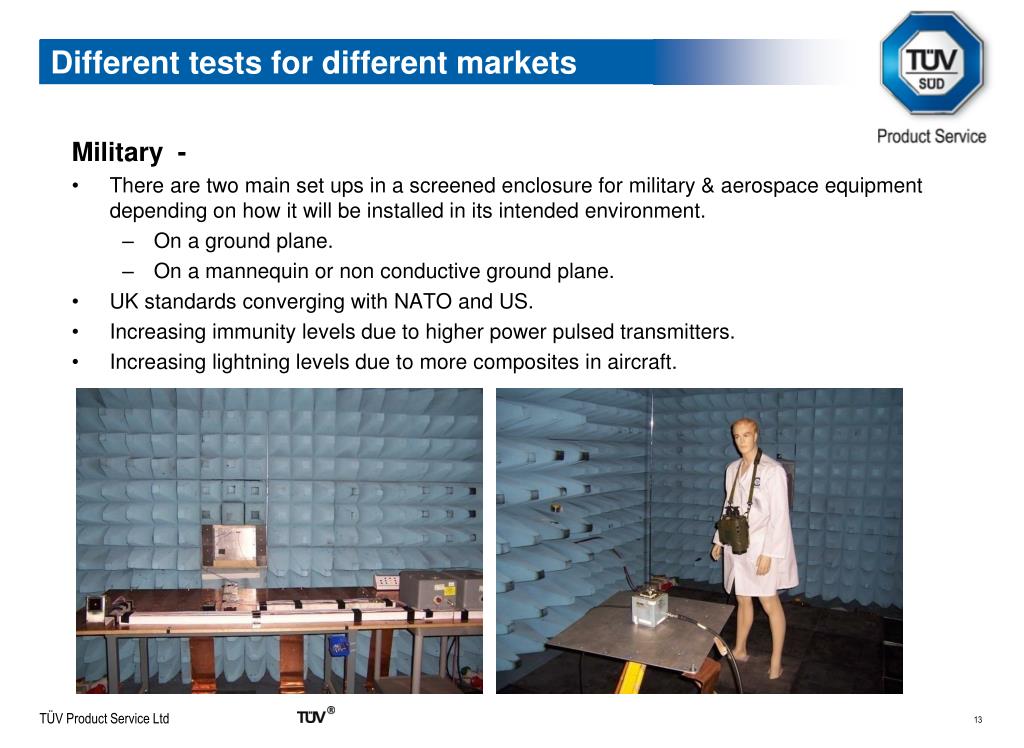 Different tests for different markets

TÜV SÜD

Product Service

Military -

• There are two main set ups in a screened enclosure for military & aerospace equipment depending on how it will be installed in its intended environment.
– On a ground plane.
– On a mannequin or non conductive ground plane.
• UK standards converging with NATO and US.
• Increasing immunity levels due to higher power pulsed transmitters.
• Increasing lightning levels due to more composites in aircraft.

TÜV Product Service Ltd

TÜV®

13